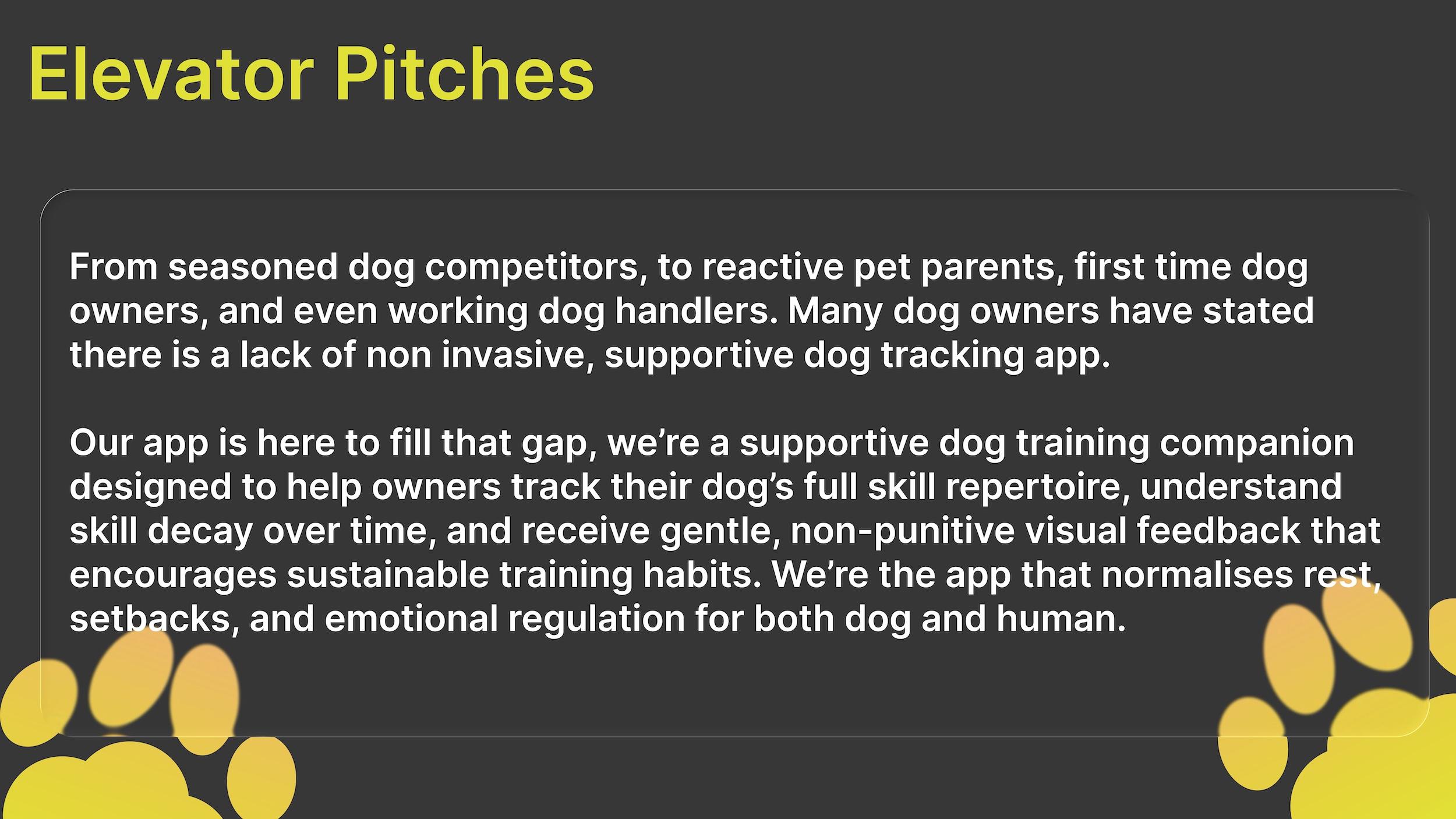 Elevator Pitches

From seasoned dog competitors, to reactive pet parents, first time dog owners, and even working dog handlers. Many dog owners have stated there is a lack of non invasive, supportive dog tracking app.

Our app is here to fill that gap, we’re a supportive dog training companion designed to help owners track their dog’s full skill repertoire, understand skill decay over time, and receive gentle, non-punitive visual feedback that encourages sustainable training habits. We’re the app that normalises rest, setbacks, and emotional regulation for both dog and human.